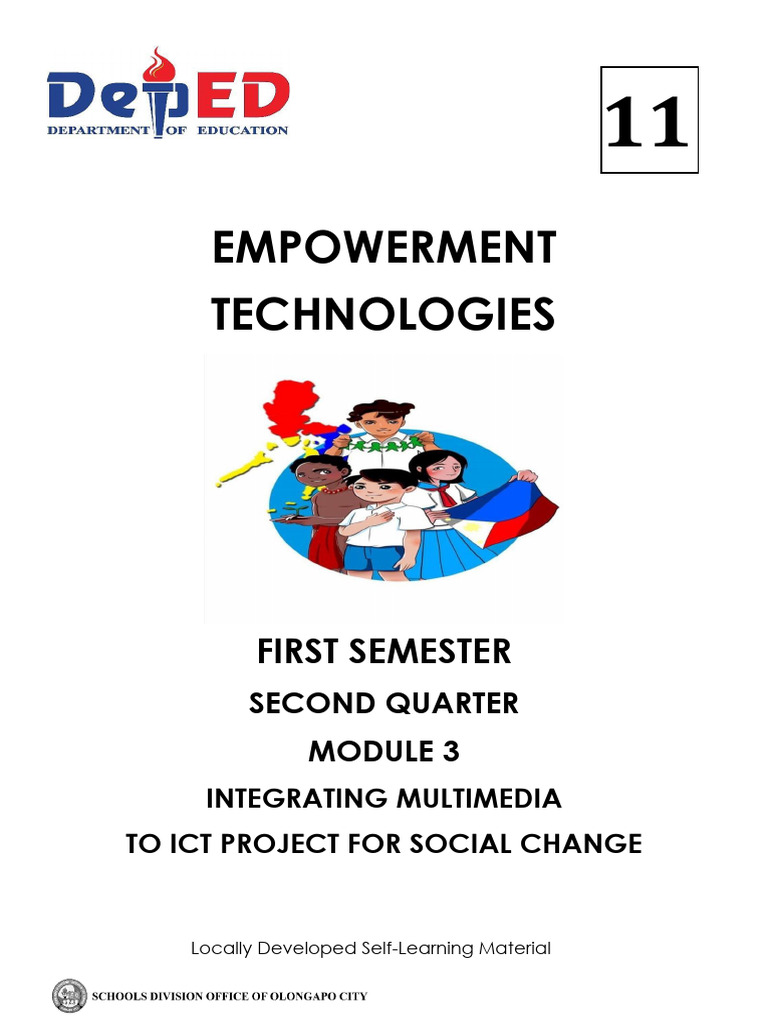 DepED
DEPARTMENT OF EDUCATION

11

EMPOWERMENT TECHNOLOGIES

FIRST SEMESTER

SECOND QUARTER

MODULE 3

INTEGRATING MULTIMEDIA TO ICT PROJECT FOR SOCIAL CHANGE

Locally Developed Self-Learning Material

SCHOOLS DIVISION OFFICE OF OLONGAPO CITY